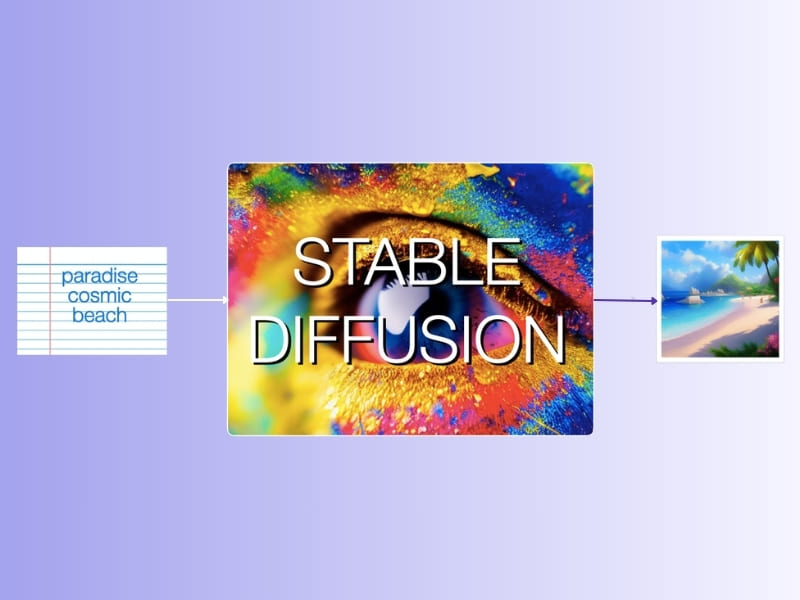 paradise
cosmic
beach

STABLE
DIFFUSION